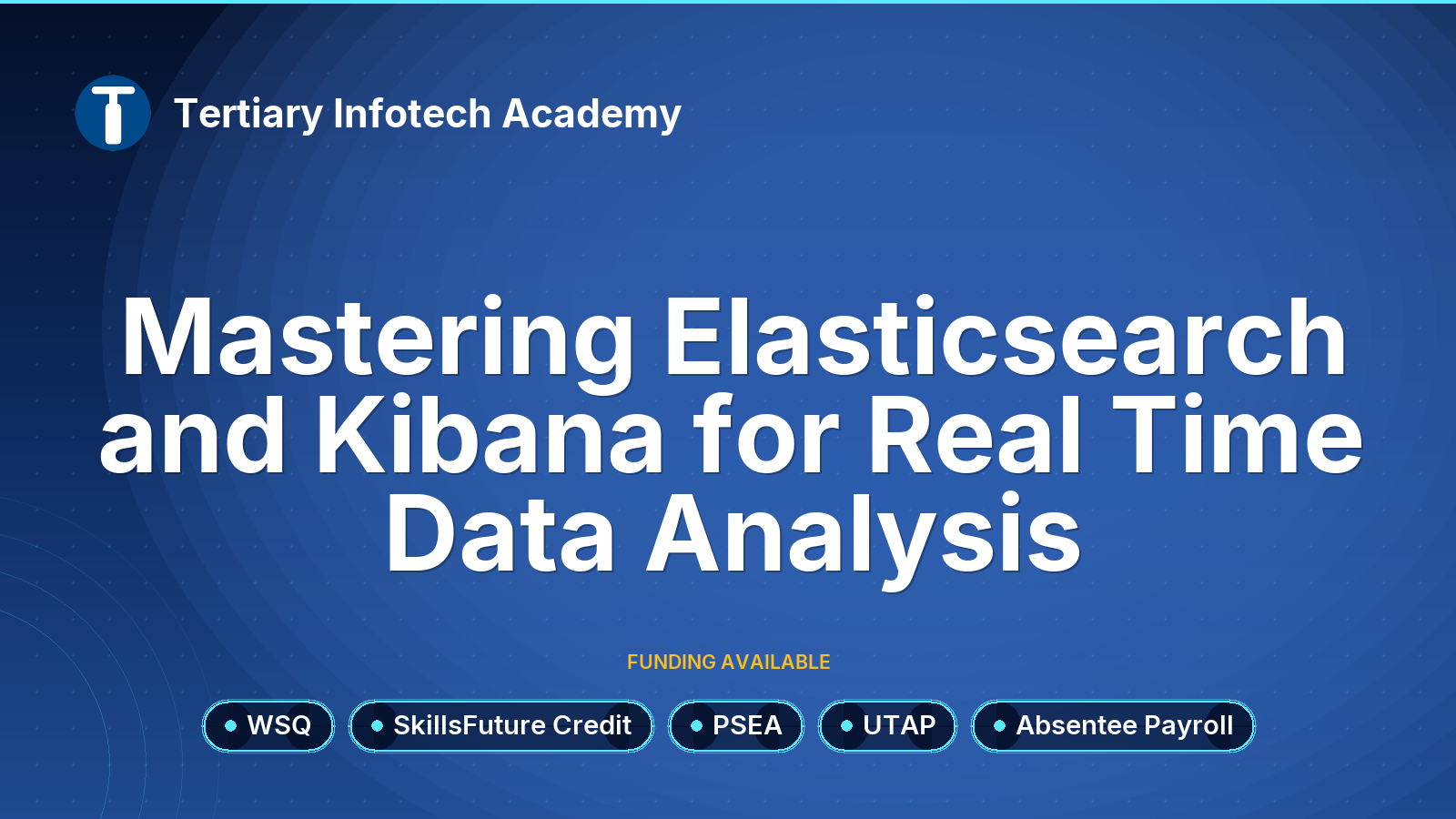 Tertiary Infotech Academy

Mastering Elasticsearch and Kibana for Real Time Data Analysis

FUNDING AVAILABLE

WSQ

SkillsFuture Credit

PSEA

UTAP

Absentee Payroll